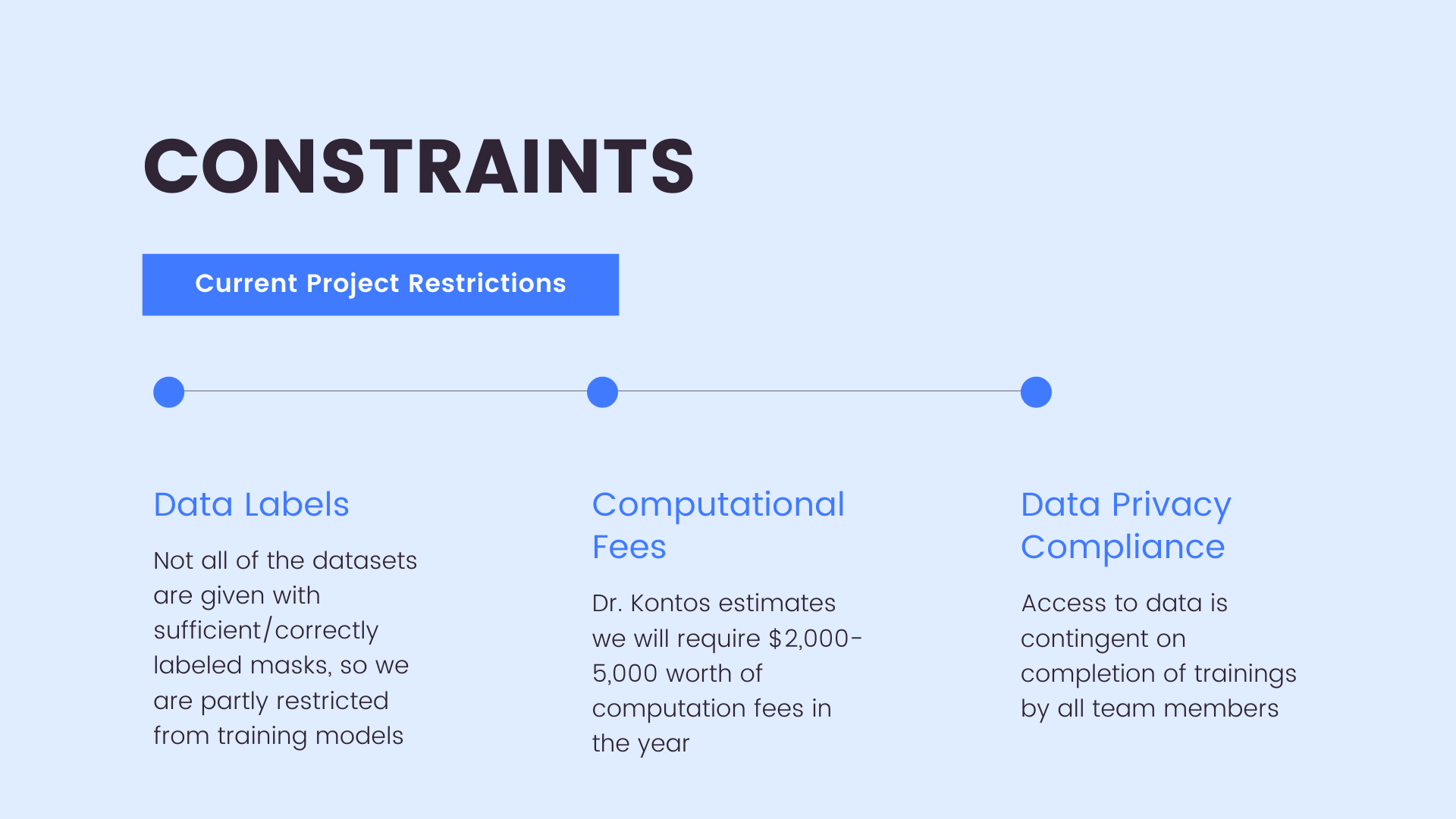 CONSTRAINTS

Current Project Restrictions

Data Labels

Not all of the datasets are given with sufficient/correctly labeled masks, so we are partly restricted from training models

Computational Fees

Dr. Kontos estimates we will require \$2,000-5,000 worth of computation fees in the year

Data Privacy Compliance

Access to data is contingent on completion of trainings by all team members